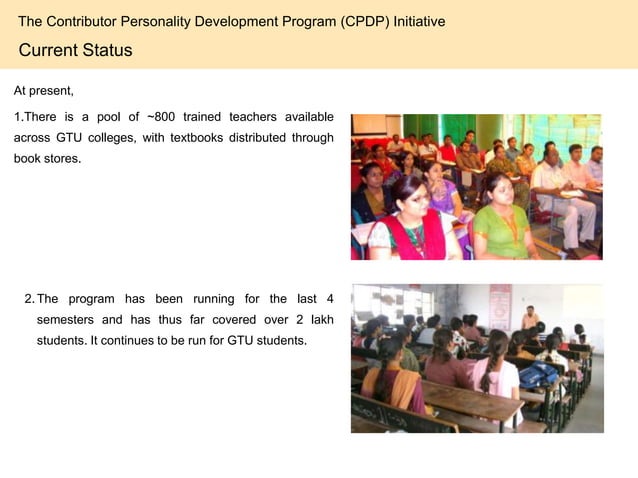 The Contributor Personality Development Program (CPDP) Initiative

Current Status

At present,

1.There is a pool of ~800 trained teachers available across GTU colleges, with textbooks distributed through book stores.

2. The program has been running for the last 4 semesters and has thus far covered over 2 lakh students. It continues to be run for GTU students.